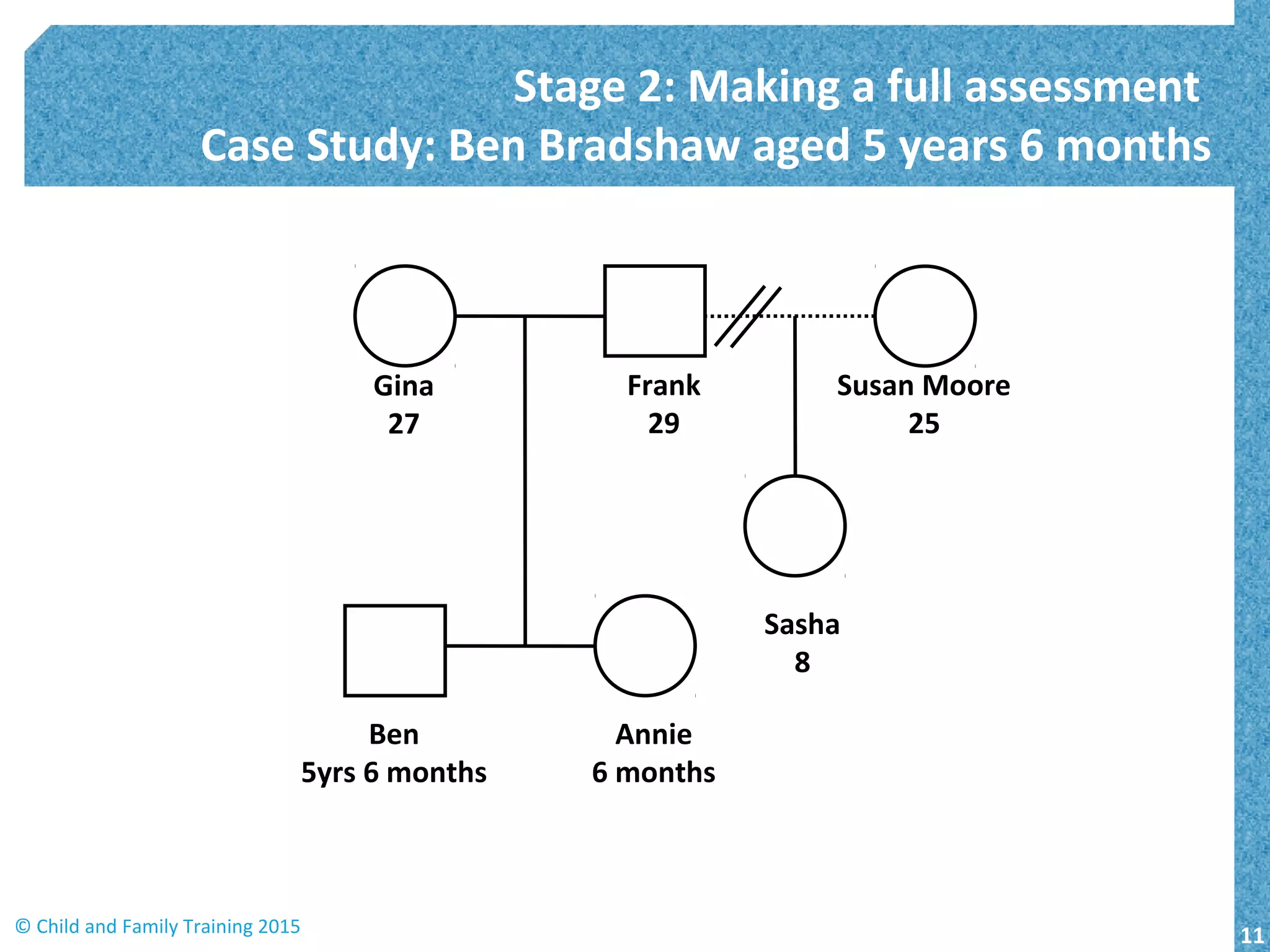 Stage 2: Making a full assessment
Case Study: Ben Bradshaw aged 5 years 6 months

Gina
27

Frank
29

Susan Moore
25

Sasha
8

Ben
5yrs 6 months

Annie
6 months

© Child and Family Training 2015

11